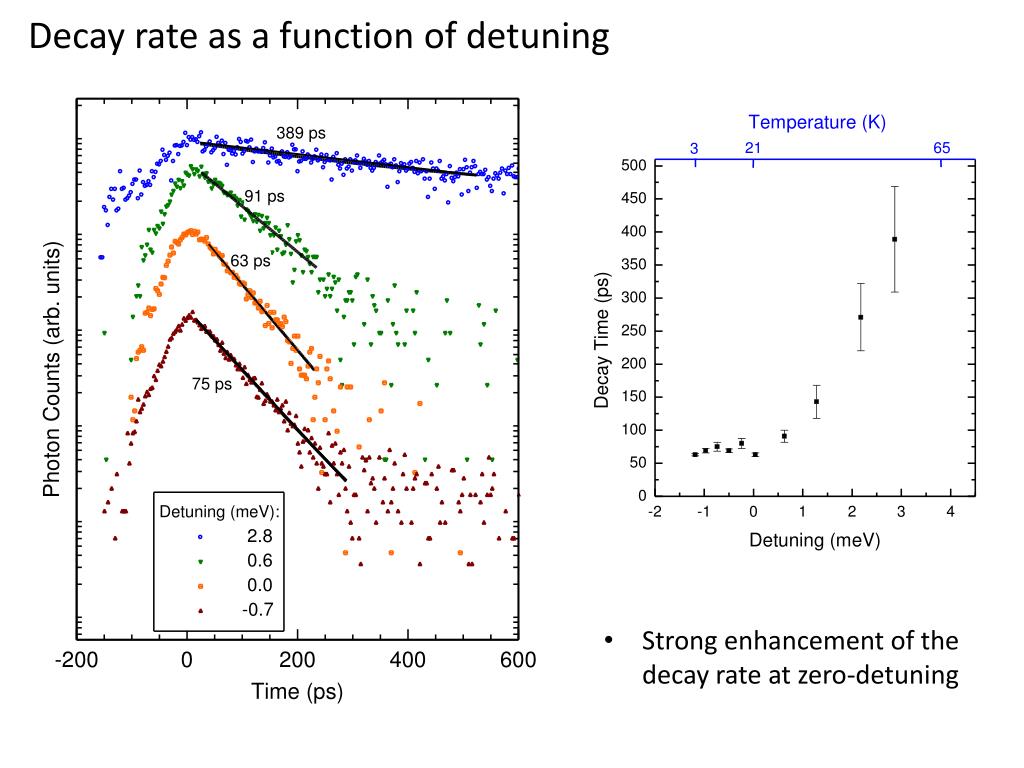 Decay rate as a function of detuning

389 ps
91 ps
63 ps
75 ps

Photon Counts (arb. units)

Detuning (meV):
2.8
0.6
0.0
-0.7

-200
0
200
400
600
Time (ps)

Temperature (K)
3
21
65

500
450
400
350
300
250
200
150
100
50
0
Decay Time (ps)

-2
-1
0
1
2
3
4
Detuning (meV)

• Strong enhancement of the decay rate at zero-detuning